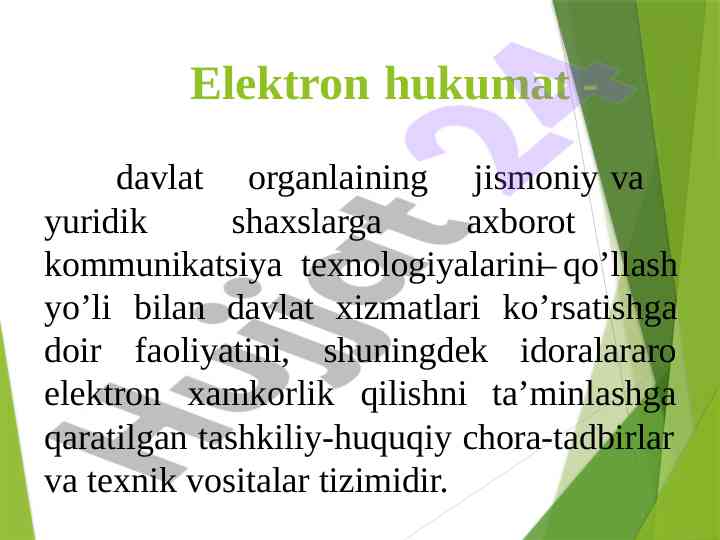 Elektron hukumat -

davlat organlaining jismoniy va yuridik shaxslarga axborot kommunikatsiya texnologiyalarini– qo’llash yo’li bilan davlat xizmatlari ko’rsatishga doir faoliyatini, shuningdek idoralararo elektron xamkorlik qilishni ta’minlashga qaratilgan tashkiliy-huquqiy chora-tadbirlar va texnik vositalar tizimidir.

Hujjat 24